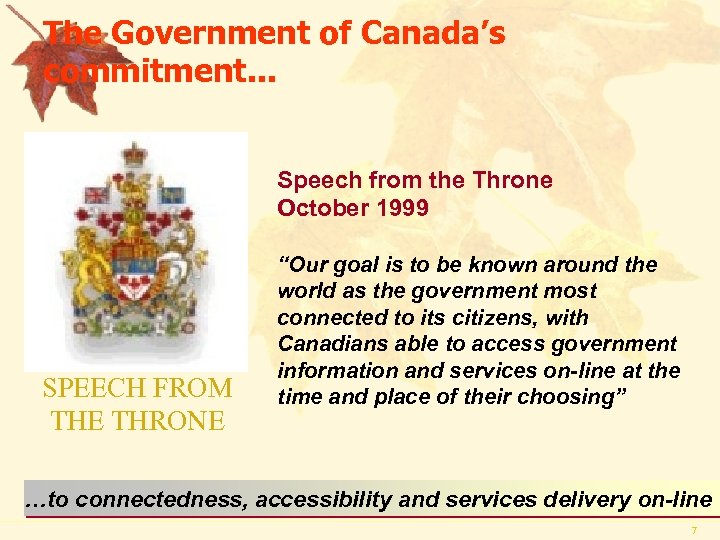 The Government of Canada's commitment...

SPEECH FROM THE THRONE

Speech from the Throne
October 1999

"Our goal is to be known around the world as the government most connected to its citizens, with Canadians able to access government information and services on-line at the time and place of their choosing"

...to connectedness, accessibility and services delivery on-line

7